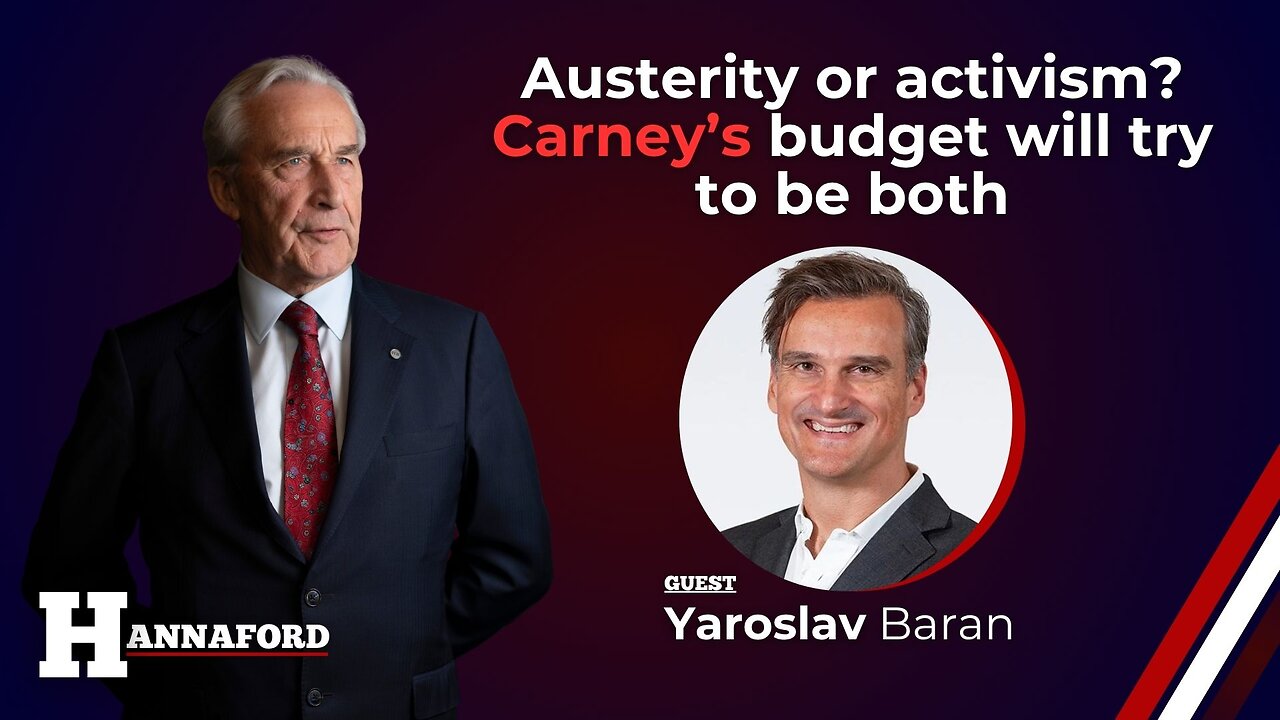 Austerity or activism? Carney's budget will try to be both

GUEST
Yaroslav Baran

HANNAFORD